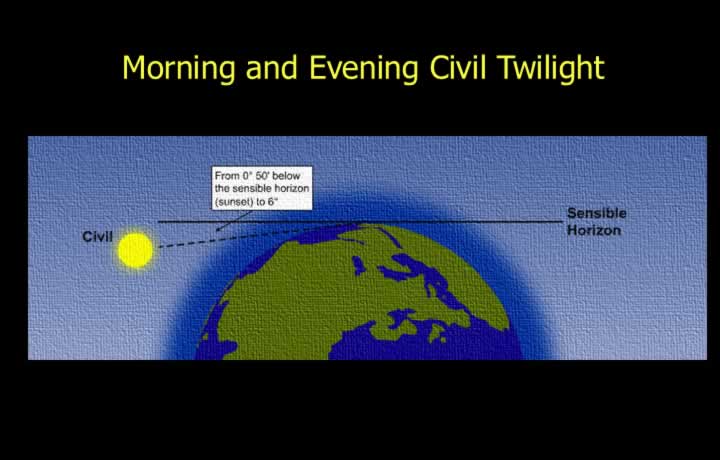 Morning and Evening Civil Twilight

From 0° 50' below the sensible horizon (sunset) to 6°

Civil

Sensible Horizon